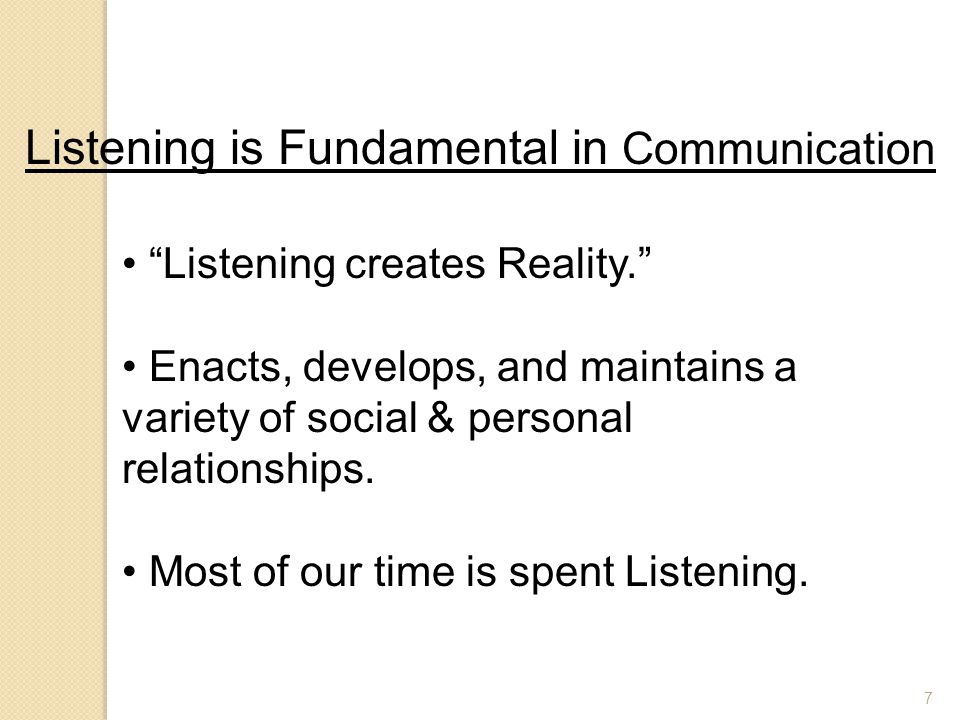 Listening is Fundamental in Communication

• “Listening creates Reality.”

• Enacts, develops, and maintains a variety of social & personal relationships.

• Most of our time is spent Listening.

7